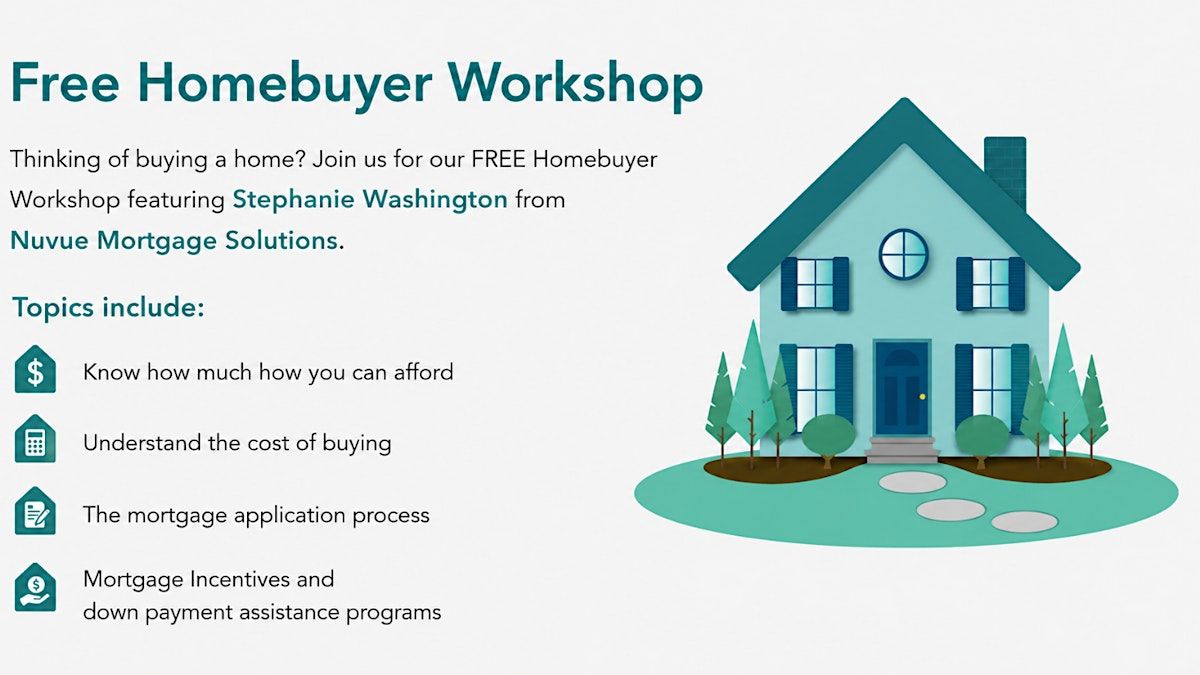 Free Homebuyer Workshop

Thinking of buying a home? Join us for our FREE Homebuyer Workshop featuring Stephanie Washington from Nuvue Mortgage Solutions.

Topics include:

Know how much how you can afford

Understand the cost of buying

The mortgage application process

Mortgage Incentives and down payment assistance programs